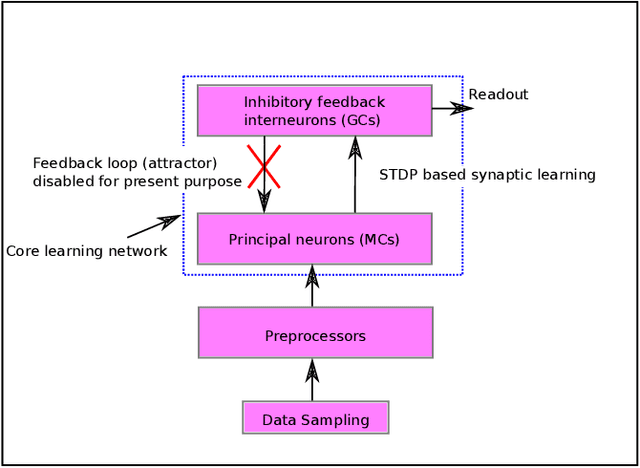 Inhibitory feedback interneurons (GCs)

Readout

Feedback loop (attractor) disabled for present purpose

STDP based synaptic learning

Core learning network

Principal neurons (MCs)

Preprocessors

Data Sampling